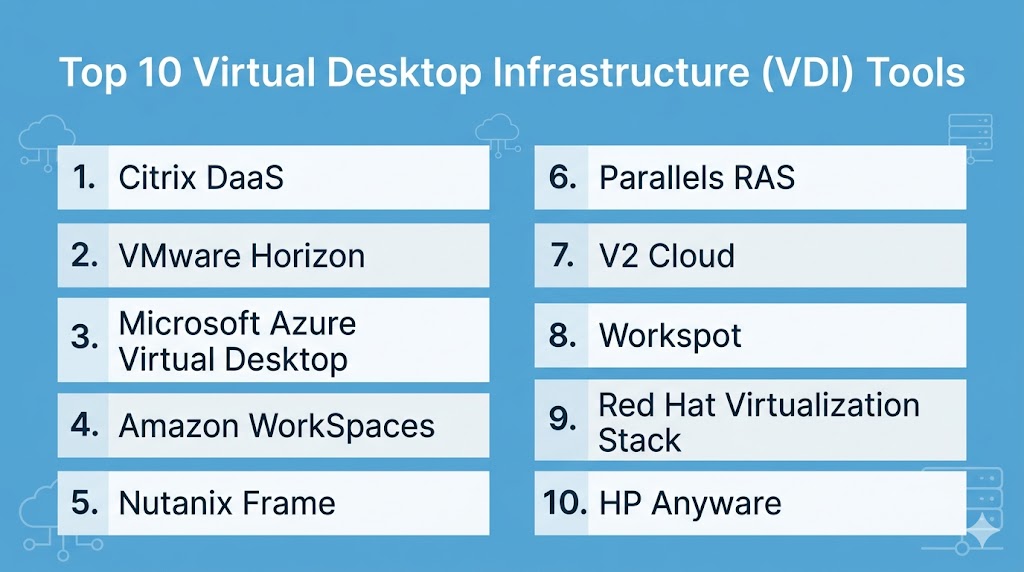 Top 10 Virtual Desktop Infrastructure (VDI) Tools

1. Citrix DaaS

2. VMware Horizon

3. Microsoft Azure Virtual Desktop

4. Amazon WorkSpaces

5. Nutanix Frame

6. Parallels RAS

7. V2 Cloud

8. Workspot

9. Red Hat Virtualization Stack

10. HP Anyware